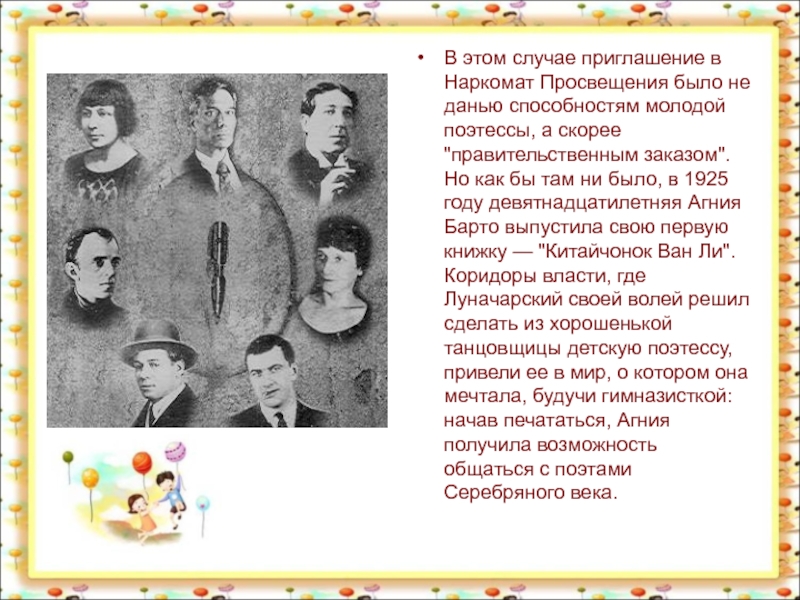 • В этом случае приглашение в Наркомат Просвещения было не данью способностям молодой поэтессы, а скорее "правительственным заказом". Но как бы там ни было, в 1925 году девятнадцатилетняя Агния Барто выпустила свою первую книжку — "Китайчонок Ван Ли". Коридоры власти, где Луначарский своей волей решил сделать из хорошенькой танцовщицы детскую поэтессу, привели ее в мир, о котором она мечтала, будучи гимназисткой: начав печататься, Агния получила возможность общаться с поэтами Серебряного века.